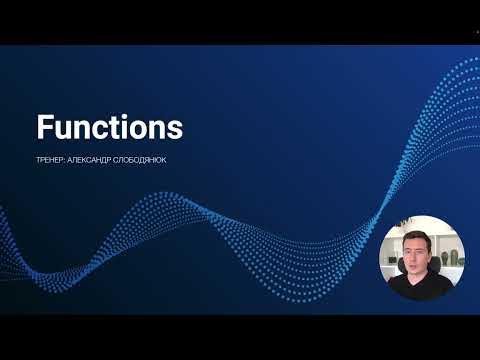 Functions

ТРЕНЕР: АЛЕКСАНДР СЛОБОДЯНЮК